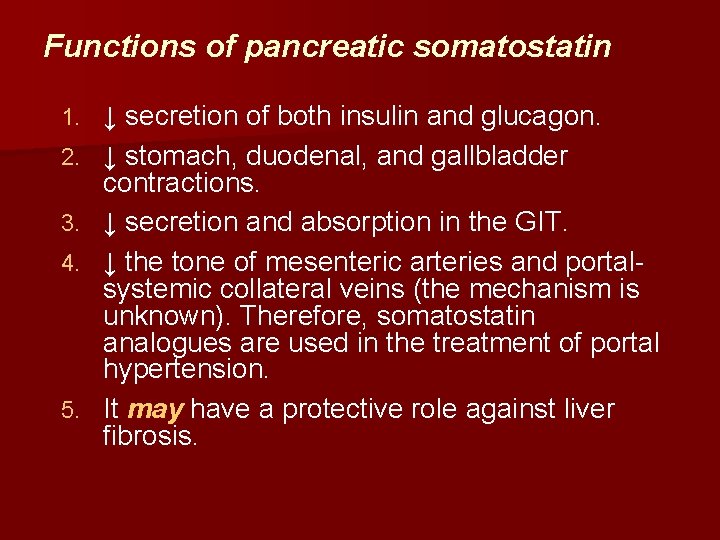 Functions of pancreatic somatostatin

1. ↓ secretion of both insulin and glucagon.
2. ↓ stomach, duodenal, and gallbladder contractions.
3. ↓ secretion and absorption in the GIT.
4. ↓ the tone of mesenteric arteries and portal-systemic collateral veins (the mechanism is unknown). Therefore, somatostatin analogues are used in the treatment of portal hypertension.
5. It may have a protective role against liver fibrosis.